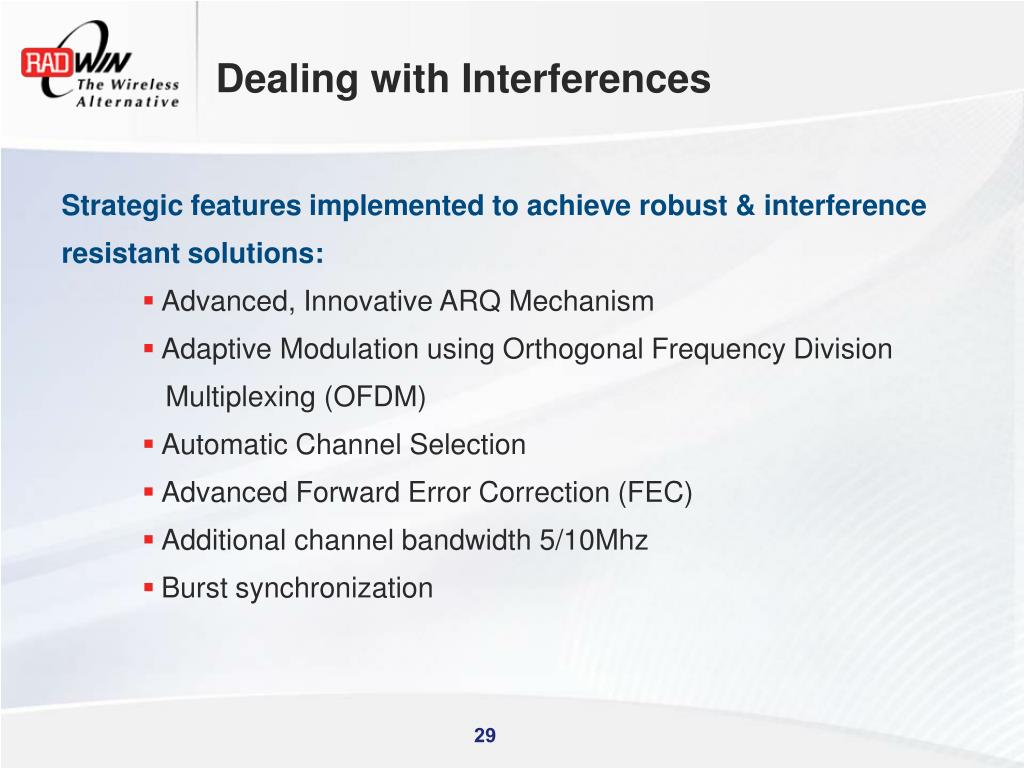 RADWIN
The Wireless Alternative

Dealing with Interferences

Strategic features implemented to achieve robust & interference resistant solutions:

▪ Advanced, Innovative ARQ Mechanism
▪ Adaptive Modulation using Orthogonal Frequency Division Multiplexing (OFDM)
▪ Automatic Channel Selection
▪ Advanced Forward Error Correction (FEC)
▪ Additional channel bandwidth 5/10Mhz
▪ Burst synchronization

29